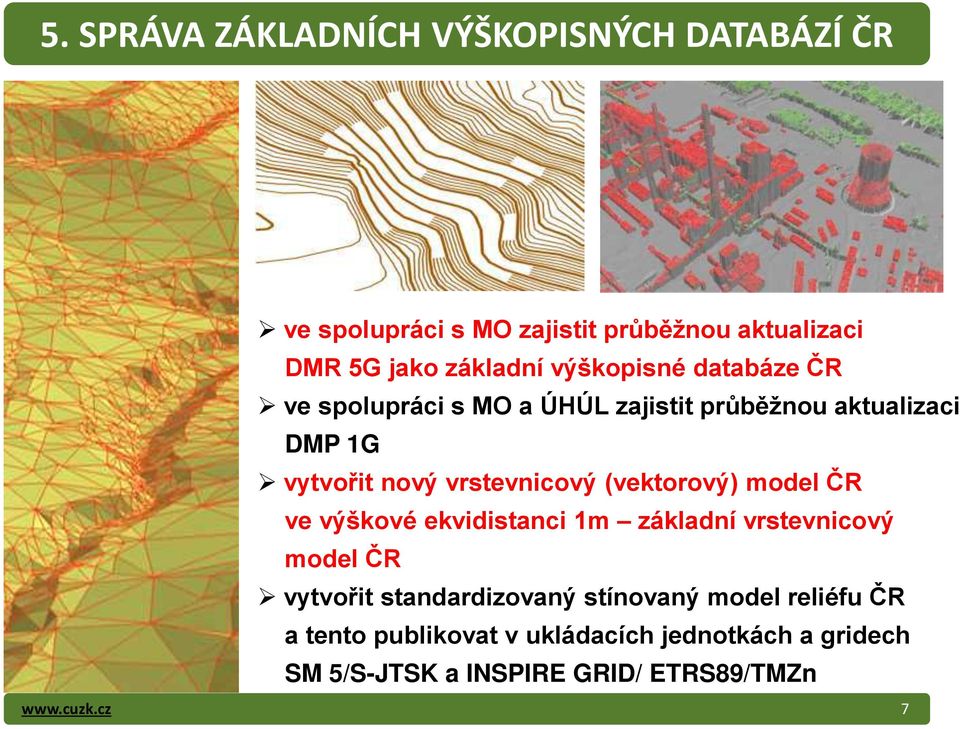 5. SPRÁVA ZÁKLADNÍCH VÝŠKOPISNÝCH DATABÁZÍ ČR

➢ ve spolupráci s MO zajistit průběžnou aktualizaci DMR 5G jako základní výškopisné databáze ČR
➢ ve spolupráci s MO a ÚHÚL zajistit průběžnou aktualizaci DMP 1G
➢ vytvořit nový vrstevnicový (vektorový) model ČR ve výškové ekvidistanci 1m – základní vrstevnicový model ČR
➢ vytvořit standardizovaný stínovaný model reliéfu ČR a tento publikovat v ukládacích jednotkách a gridech SM 5/S-JTSK a INSPIRE GRID/ ETRS89/TMZn

www.cuzk.cz
7